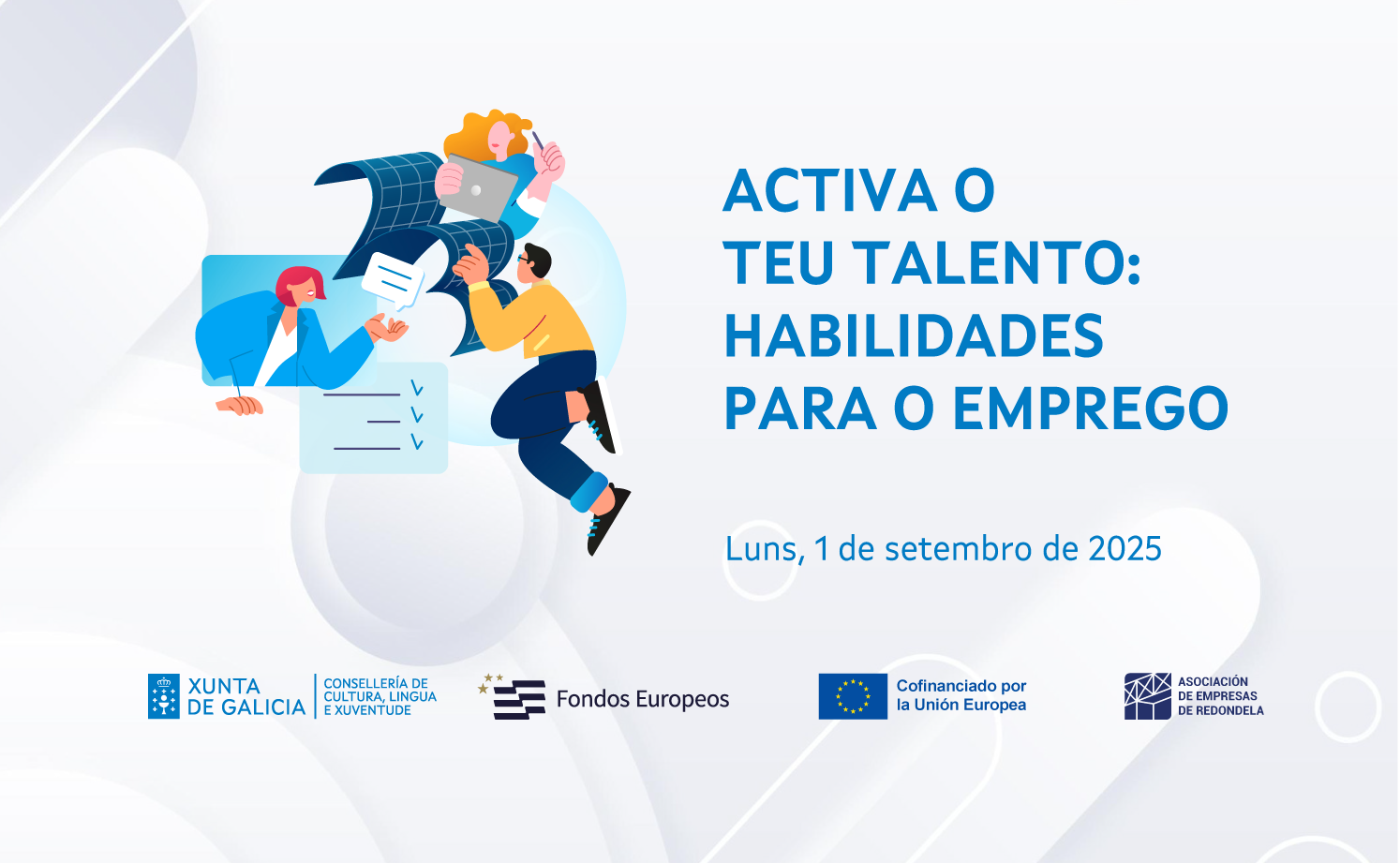 ACTIVA O TEU TALENTO: HABILIDADES PARA O EMPREGO

Luns, 1 de setembro de 2025

XUNTA DE GALICIA

CONSELLERÍA DE CULTURA, LINGUA E XUVENTUDE

Fondos Europeos

Cofinanciado por la Unión Europea

ASOCIACIÓN DE EMPRESAS DE REDONDELA